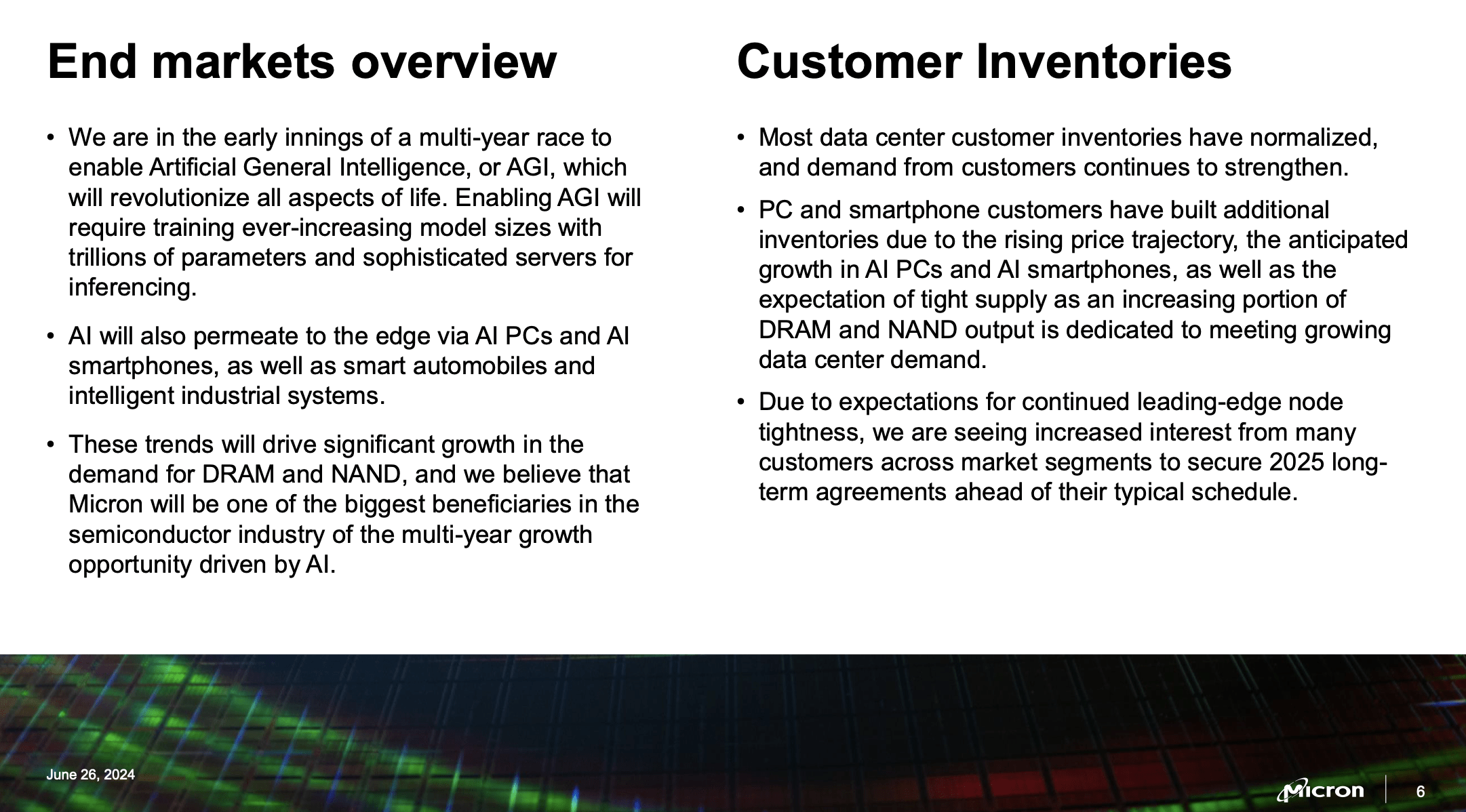 End markets overview

• We are in the early innings of a multi-year race to enable Artificial General Intelligence, or AGI, which will revolutionize all aspects of life. Enabling AGI will require training ever-increasing model sizes with trillions of parameters and sophisticated servers for inferencing.

• AI will also permeate to the edge via AI PCs and AI smartphones, as well as smart automobiles and intelligent industrial systems.

• These trends will drive significant growth in the demand for DRAM and NAND, and we believe that Micron will be one of the biggest beneficiaries in the semiconductor industry of the multi-year growth opportunity driven by AI.

Customer Inventories

• Most data center customer inventories have normalized, and demand from customers continues to strengthen.

• PC and smartphone customers have built additional inventories due to the rising price trajectory, the anticipated growth in AI PCs and AI smartphones, as well as the expectation of tight supply as an increasing portion of DRAM and NAND output is dedicated to meeting growing data center demand.

• Due to expectations for continued leading-edge node tightness, we are seeing increased interest from many customers across market segments to secure 2025 long-term agreements ahead of their typical schedule.

June 26, 2024

Micron

6